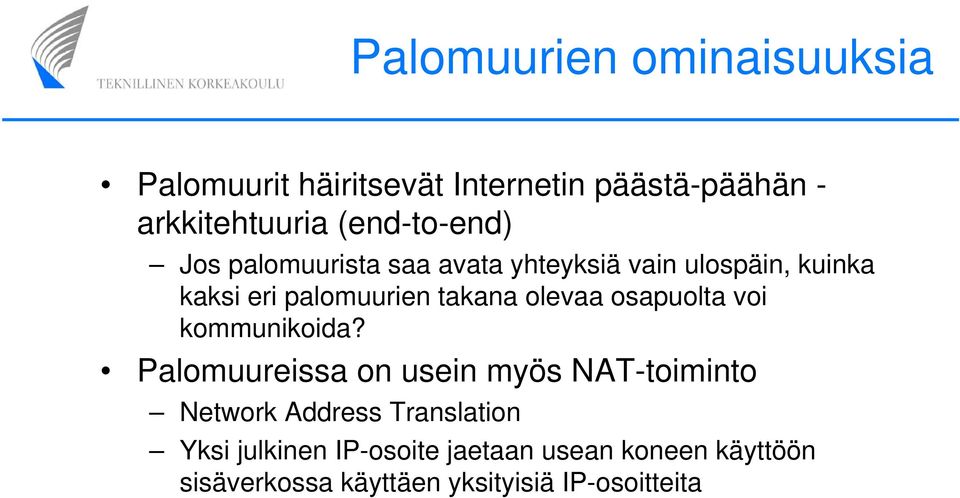 TEKNILLINEN KORKEAKOULU

Palomuurien ominaisuuksia

• Palomuurit häiritsevät Internetin päästä-päähän -arkkitehtuuria (end-to-end)

– Jos palomuurista saa avata yhteyksiä vain ulospäin, kuinka kaksi eri palomuurien takana olevaa osapuolta voi kommunikoida?

• Palomuureissa on usein myös NAT-toiminto

– Network Address Translation

– Yksi julkinen IP-osoite jaetaan usean koneen käyttöön sisäverkossa käyttäen yksityisiä IP-osoitteita